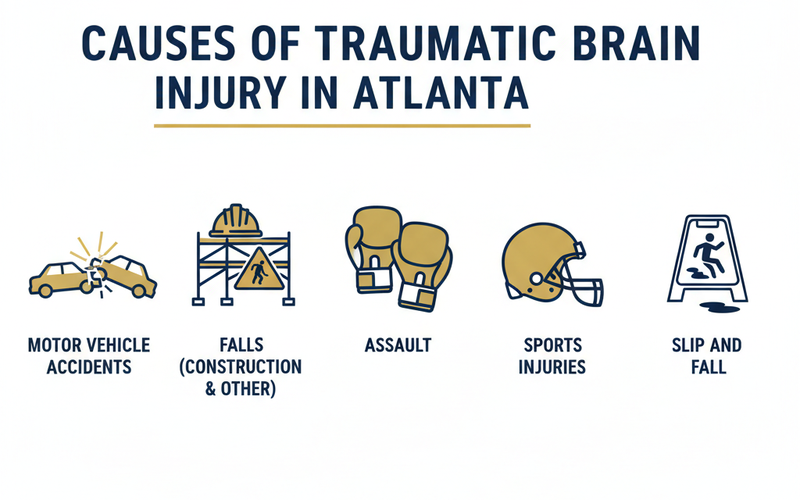 CAUSES OF TRAUMATIC BRAIN INJURY IN ATLANTA

MOTOR VEHICLE ACCIDENTS

FALLS (CONSTRUCTION & OTHER)

ASSAULT

SPORTS INJURIES

SLIP AND FALL